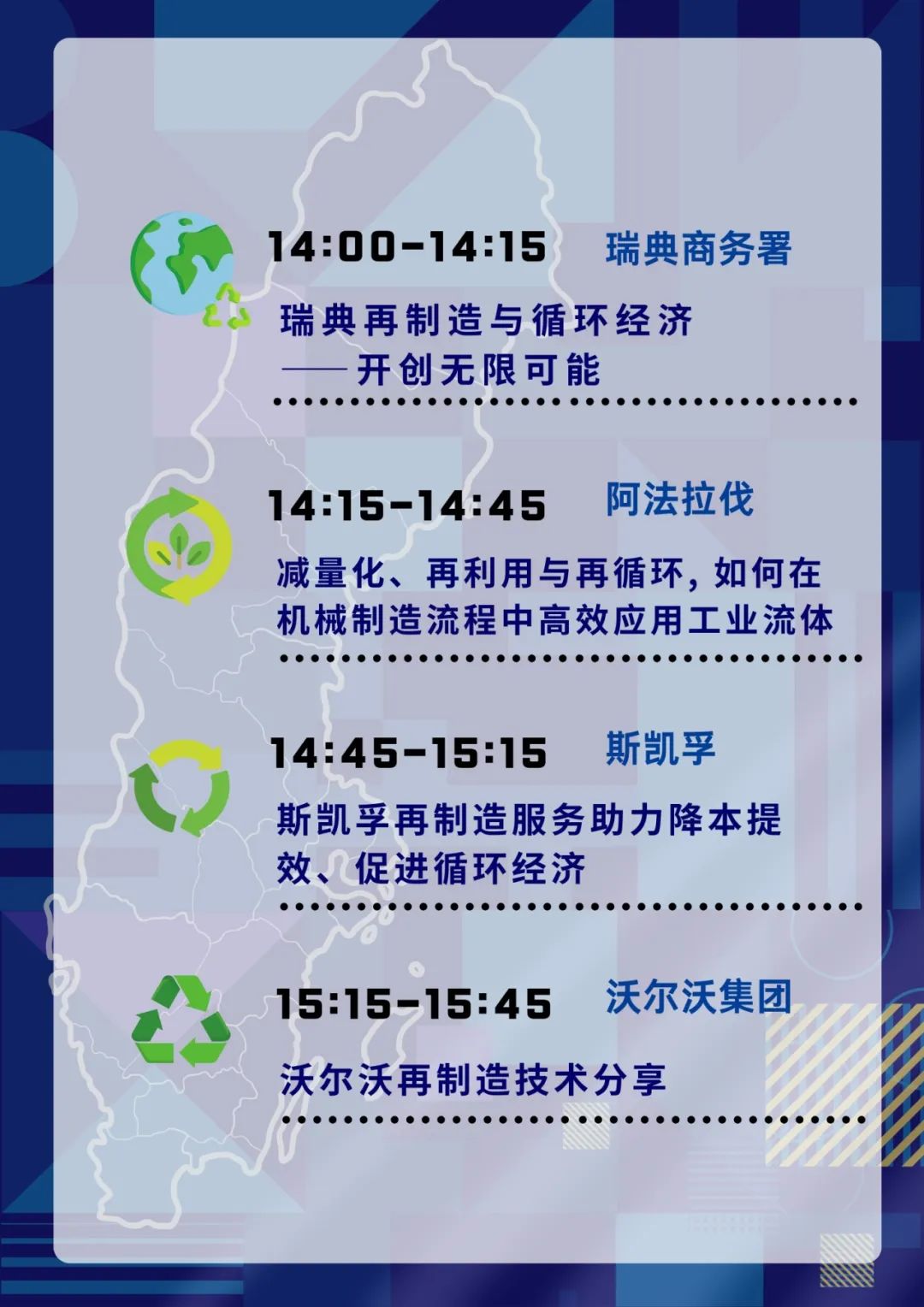 14:00-14:15 瑞典商务署

瑞典再制造与循环经济
——开创无限可能

14:15-14:45 阿法拉伐

减量化、再利用与再循环，如何在机械制造流程中高效应用工业流体

14:45-15:15 斯凯孚

斯凯孚再制造服务助力降本提效、促进循环经济

15:15-15:45 沃尔沃集团

沃尔沃再制造技术分享